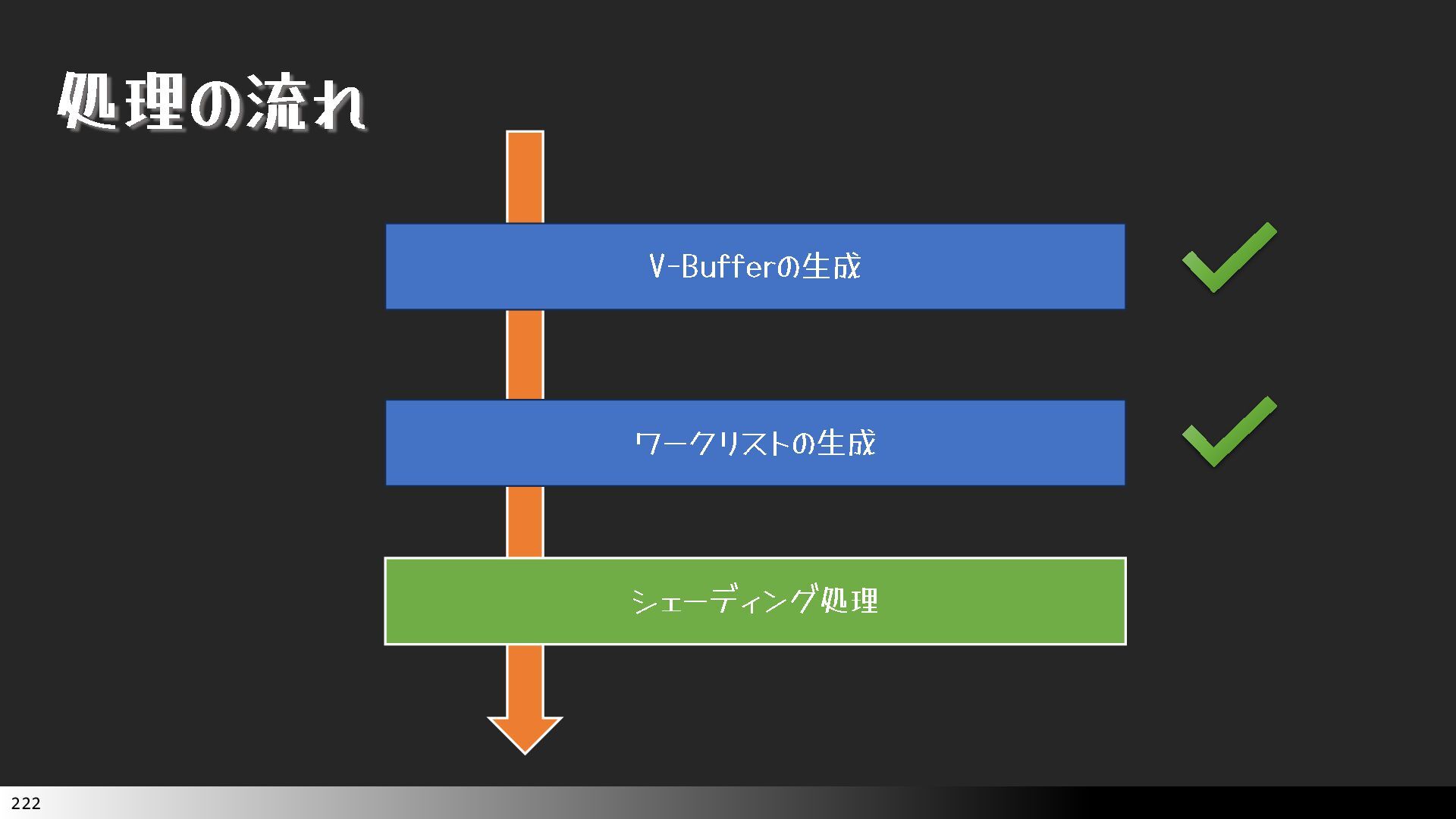 処理の流れ

V-Bufferの生成

ワークリストの生成

シェーディング処理

222